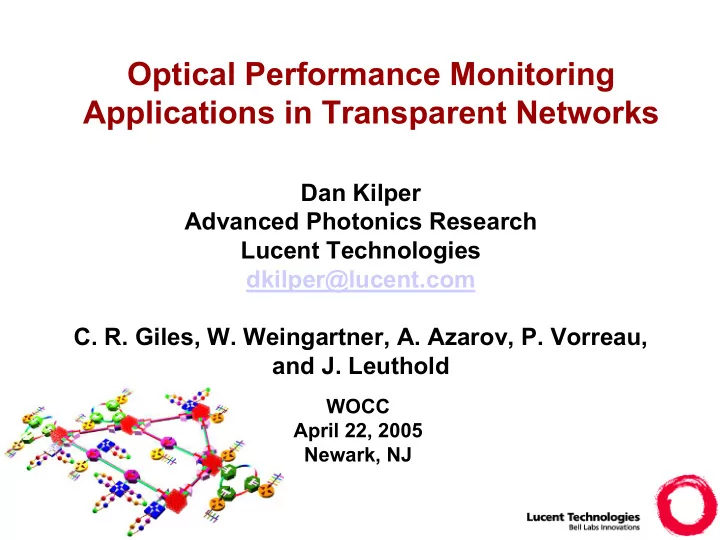 Optical Performance Monitoring Applications in Transparent Networks

Dan Kilper
Advanced Photonics Research
Lucent Technologies
dkilper@lucent.com

C. R. Giles, W. Weingartner, A. Azarov, P. Vorreau, and J. Leuthold

WOCC
April 22, 2005
Newark, NJ

Lucent Technologies
Bell Labs Innovations